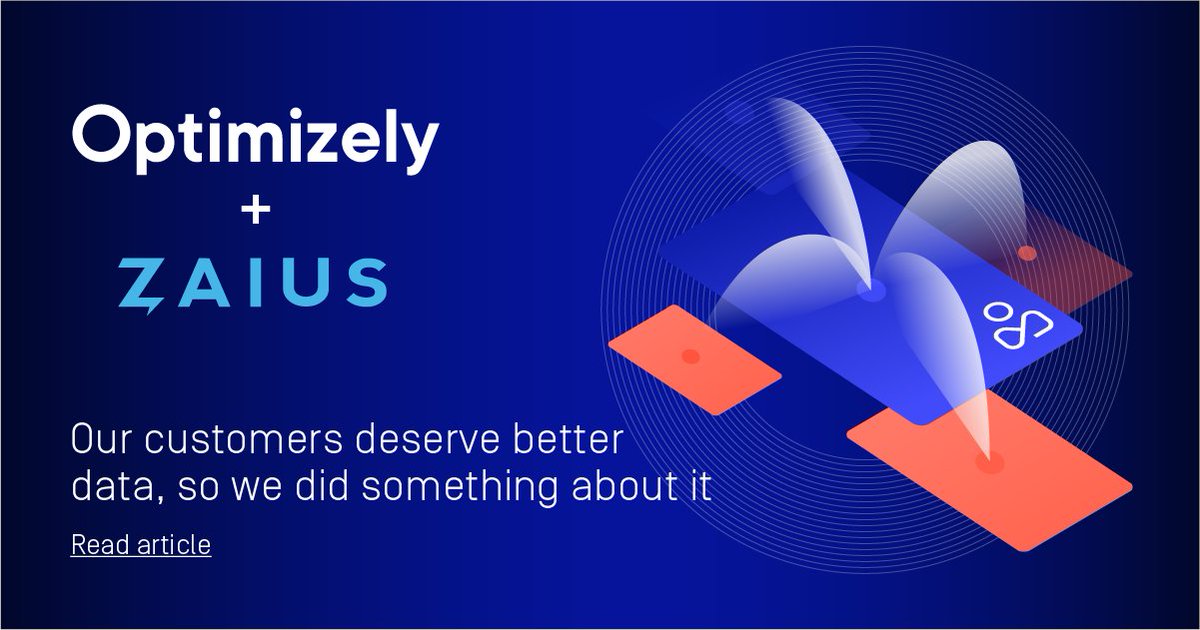 Optimizely
+
ZAIUS

Our customers deserve better data, so we did something about it

Read article